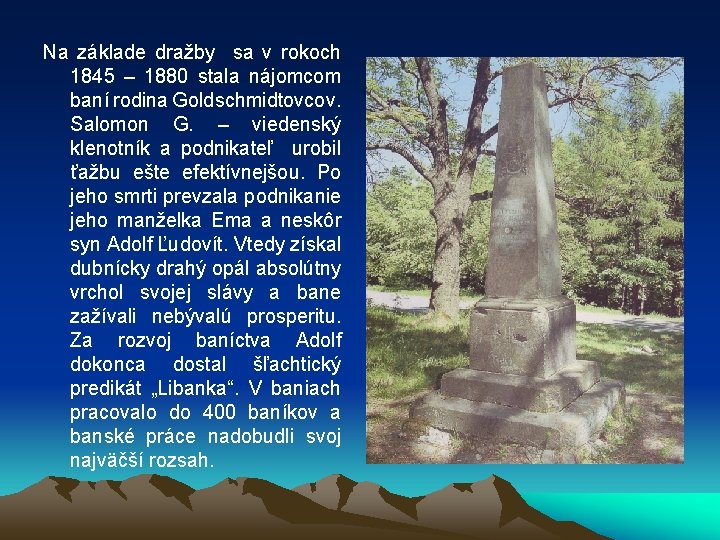 Na základe dražby sa v rokoch 1845 – 1880 stala nájomcom baní rodina Goldschmidtovcov. Salomon G. – viedenský klenotník a podnikateľ urobil ťažbu ešte efektívnejšou. Po jeho smrti prevzala podnikanie jeho manželka Ema a neskôr syn Adolf Ľudovít. Vtedy získal dubnícky drahý opál absolútny vrchol svojej slávy a bane zažívali nebývalú prosperitu. Za rozvoj baníctva Adolf dokonca dostal šľachtický predikát „Libanka“. V baniach pracovalo do 400 baníkov a banské práce nadobudli svoj najväčší rozsah.